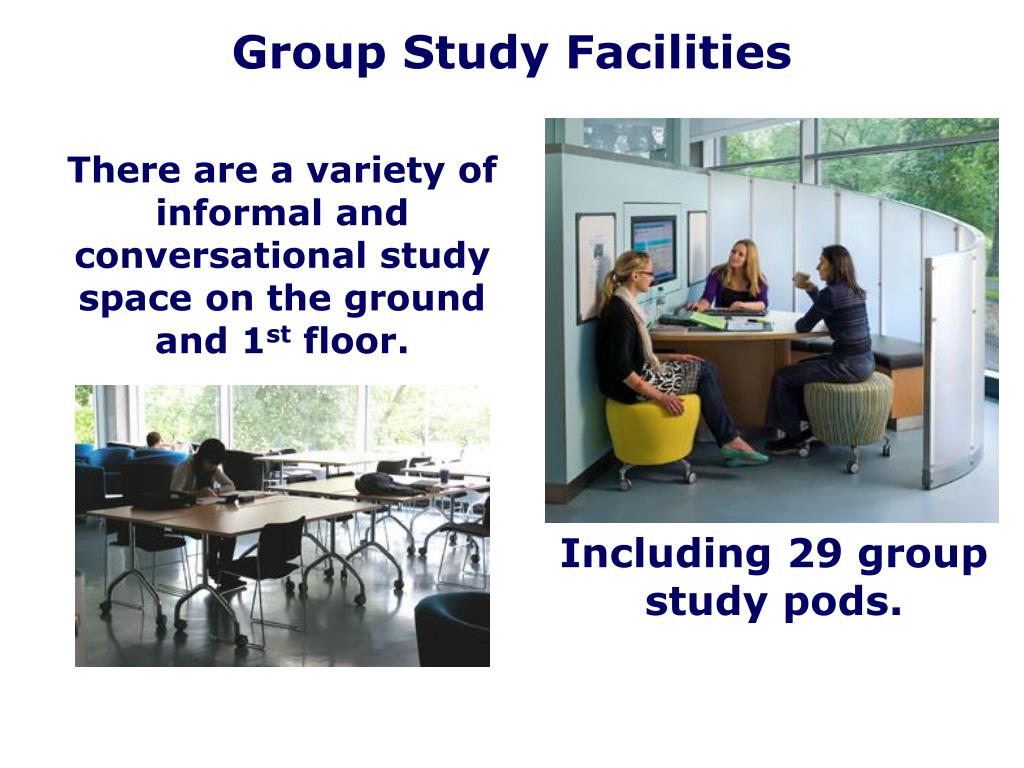 Group Study Facilities

There are a variety of informal and conversational study space on the ground and 1$^{st}$ floor.

Including 29 group study pods.